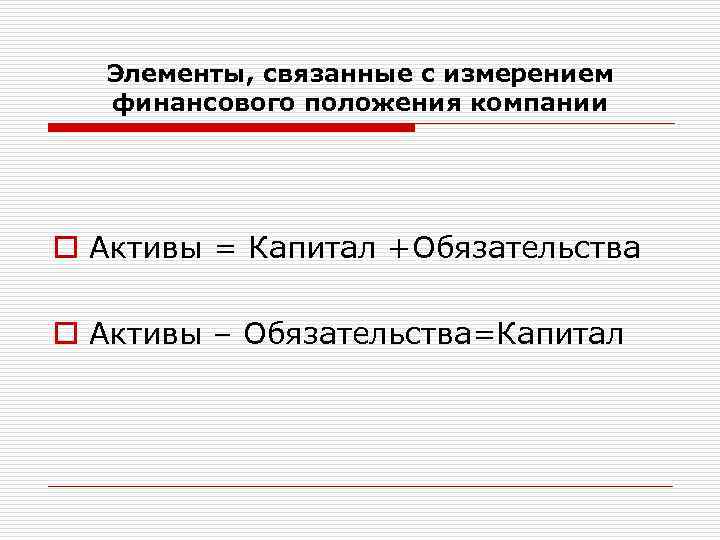 Элементы, связанные с измерением финансового положения компании

Активы = Капитал +Обязательства

Активы – Обязательства=Капитал